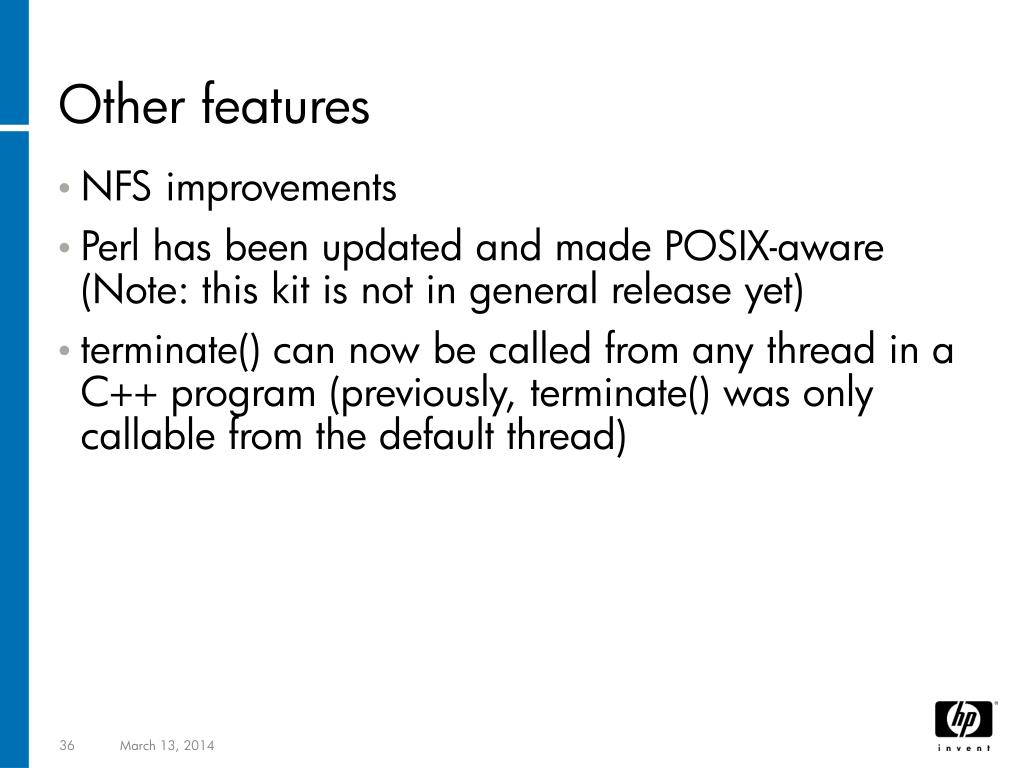 Other features

• NFS improvements

• Perl has been updated and made POSIX-aware (Note: this kit is not in general release yet)

• terminate() can now be called from any thread in a C++ program (previously, terminate() was only callable from the default thread)

36 March 13, 2014

hp
invent